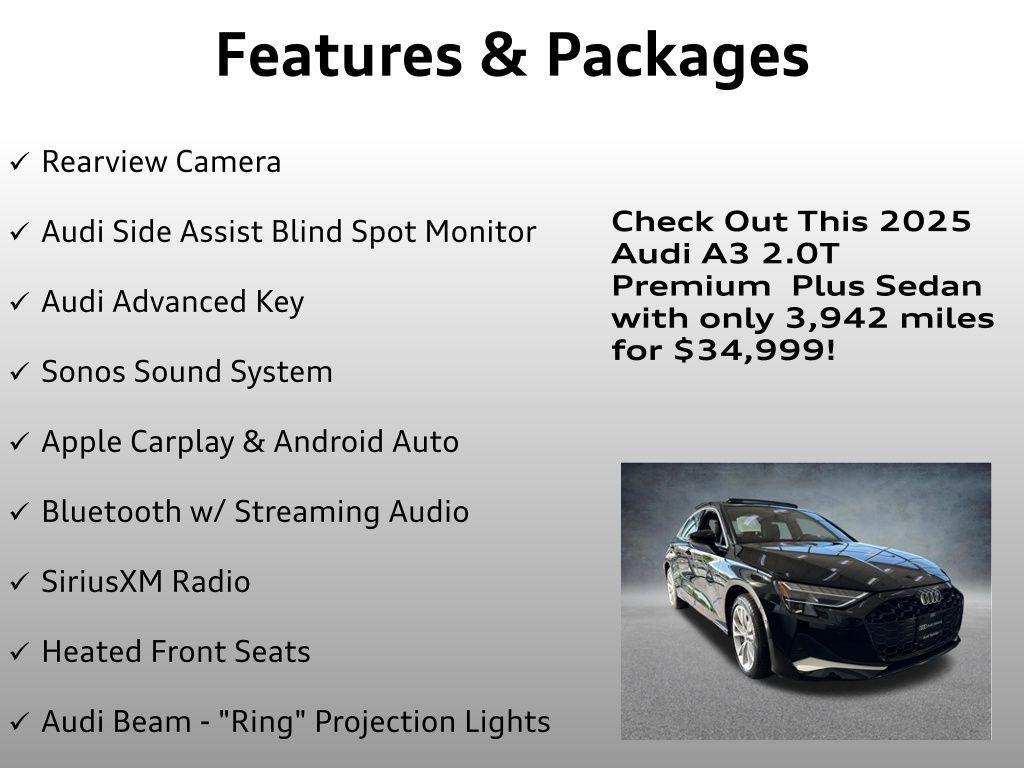 Features & Packages

✓ Rearview Camera

✓ Audi Side Assist Blind Spot Monitor

✓ Audi Advanced Key

✓ Sonos Sound System

✓ Apple Carplay & Android Auto

✓ Bluetooth w/ Streaming Audio

✓ SiriusXM Radio

✓ Heated Front Seats

✓ Audi Beam - "Ring" Projection Lights

Check Out This 2025 Audi A3 2.0T Premium Plus Sedan with only 3,942 miles for $34,999!